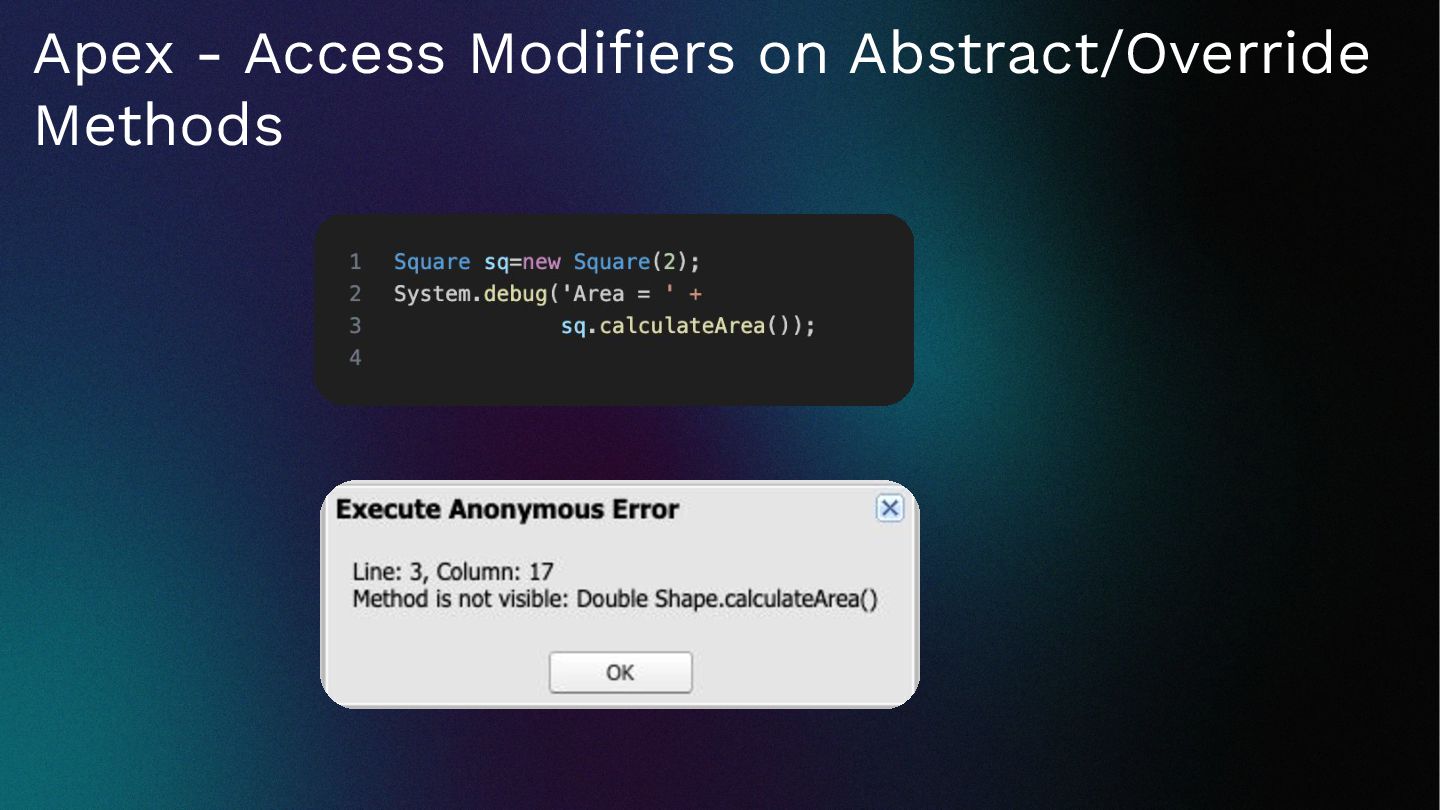 Apex - Access Modifiers on Abstract/Override Methods

1 Square sq=new Square(2);
2 System.debug('Area = ' +
3 sq.calculateArea());
4

Execute Anonymous Error

Line: 3, Column: 17
Method is not visible: Double Shape.calculateArea()

OK